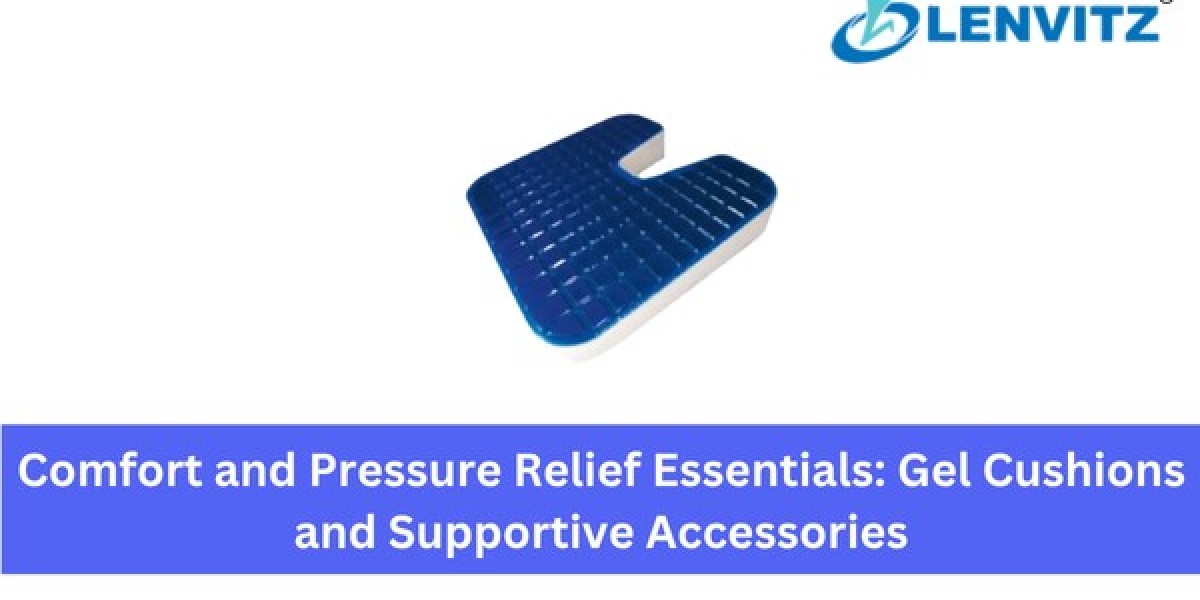 LENVITZ

Comfort and Pressure Relief Essentials: Gel Cushions and Supportive Accessories